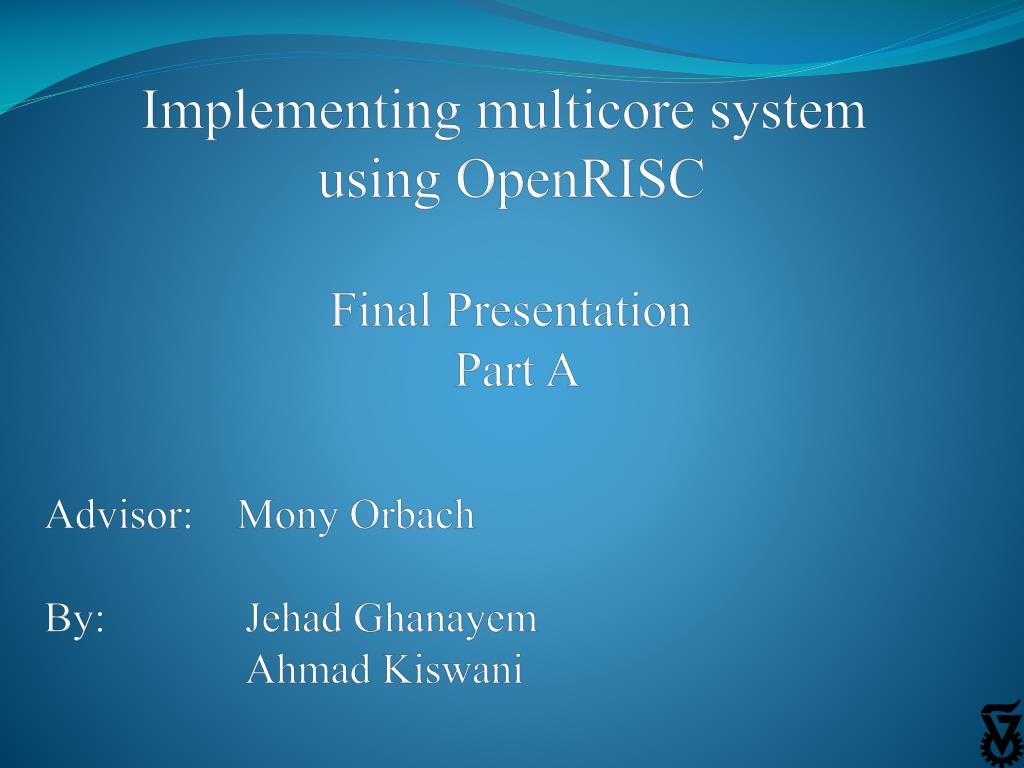 Implementing multicore system using OpenRISC

Final Presentation
Part A

Advisor: Mony Orbach

By: Jehad Ghanayem
Ahmad Kiswani